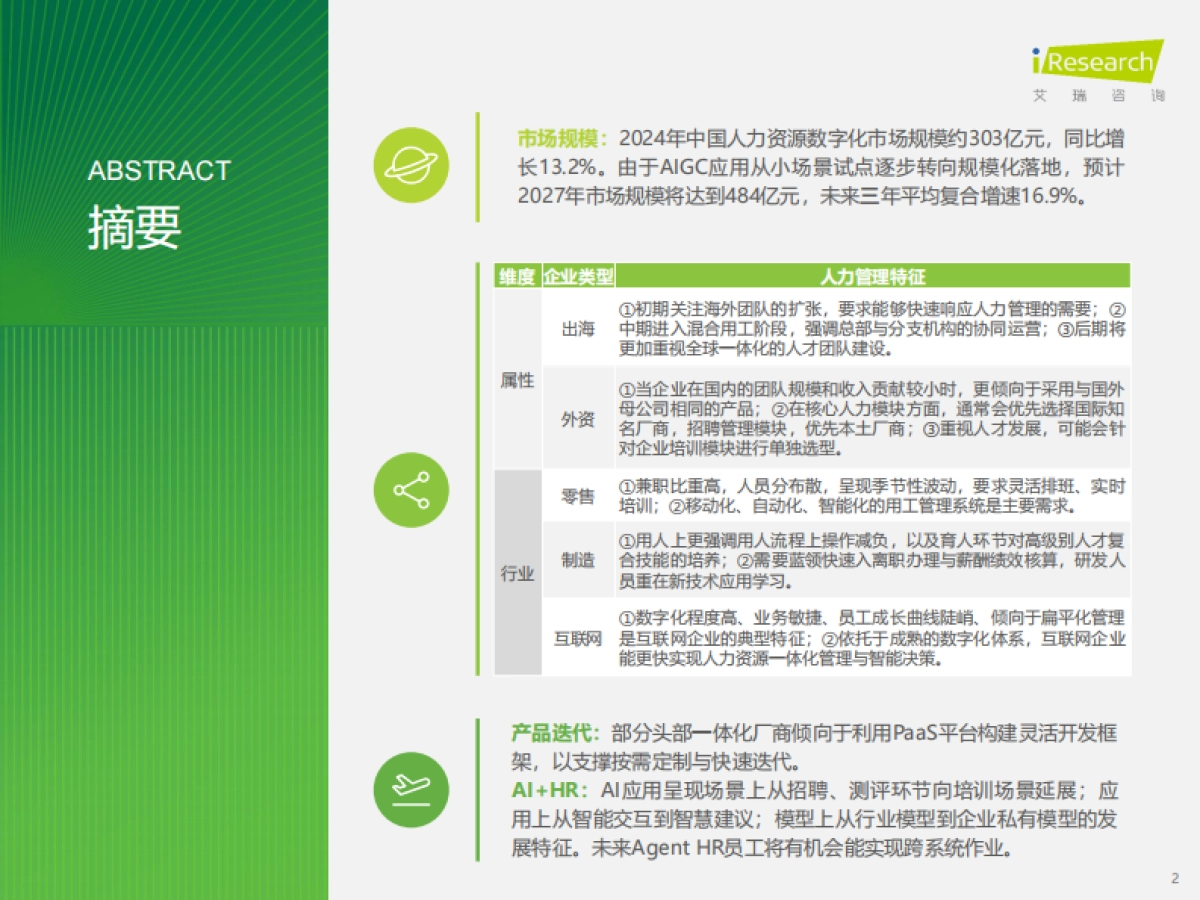 iResearch
艾 瑞 咨 询

ABSTRACT
摘要

市场规模：2024年中国人力资源数字化市场规模约303亿元，同比增长13.2%。由于AIGC应用从小场景试点逐步转向规模化落地，预计2027年市场规模将达到484亿元，未来三年平均复合增速16.9%。

| 维度 | 企业类型 | 人力管理特征 |
|---|---|---|
| 属性 | 出海 | ①初期关注海外团队的扩张，要求能够快速响应人力管理的需要；②中期进入混合用工阶段，强调总部与分支机构的协同运营；③后期将更加重视全球一体化的人才团队建设。 |
| 属性 | 外资 | ①当企业在国内的团队规模和收入贡献较小时，更倾向于采用与国外母公司相同的产品；②在核心人力模块方面，通常会优先选择国际知名厂商，招聘管理模块，优先本土厂商；③重视人才发展，可能会针对企业培训模块进行单独选型。 |
| 行业 | 零售 | ①兼职比重高，人员分布散，呈现季节性波动，要求灵活排班、实时培训；②移动化、自动化、智能化的用工管理系统是主要需求。 |
| 行业 | 制造 | ①用人上更强调用人流程上操作减负，以及育人环节对高级别人才复合技能的培养；②需要蓝领快速入离职办理与薪酬绩效核算，研发人员重在新技术应用学习。 |
| 行业 | 互联网 | ①数字化程度高、业务敏捷、员工成长曲线陡峭、倾向于扁平化管理是互联网企业的典型特征；②依托于成熟的数字化体系，互联网企业能更快实现人力资源一体化管理与智能决策。 |

产品迭代：部分头部一体化厂商倾向于利用PaaS平台构建灵活开发框架，以支撑按需定制与快速迭代。
AI+HR：AI应用呈现场景上从招聘、测评环节向培训场景延展；应用上从智能交互到智慧建议；模型上从行业模型到企业私有模型的发展特征。未来Agent HR员工将有机会能实现跨系统作业。

2